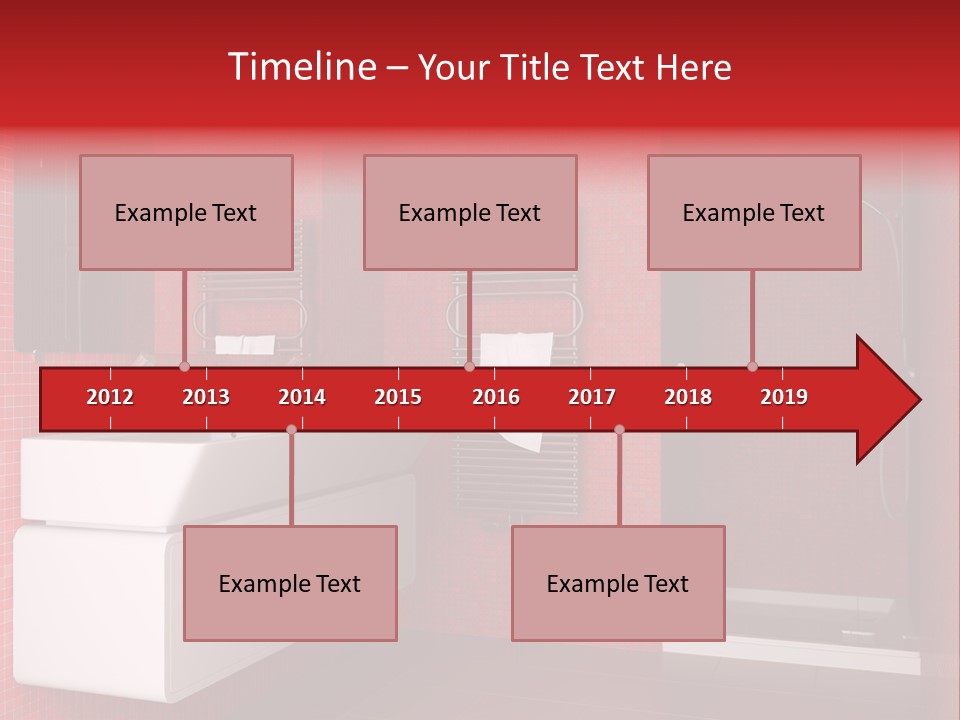 Timeline – Your Title Text Here

Example Text

Example Text

Example Text

2012 2013 2014 2015 2016 2017 2018 2019

Example Text

Example Text